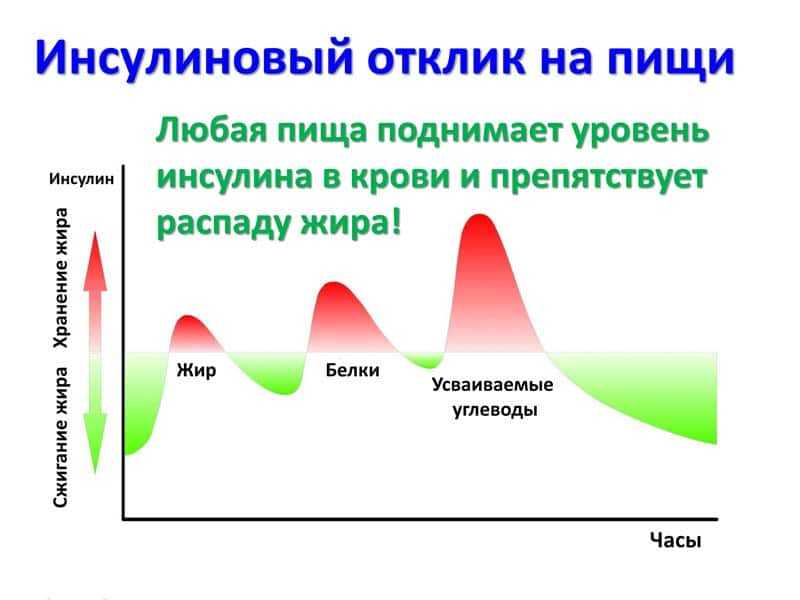 Инсулиновый отклик на пищи

Любая пища поднимает уровень инсулина в крови и препятствует распаду жира!

Инсулин

Хранение жира

Сжигание жира

Жир

Белки

Усваиваемые углеводы

Часы